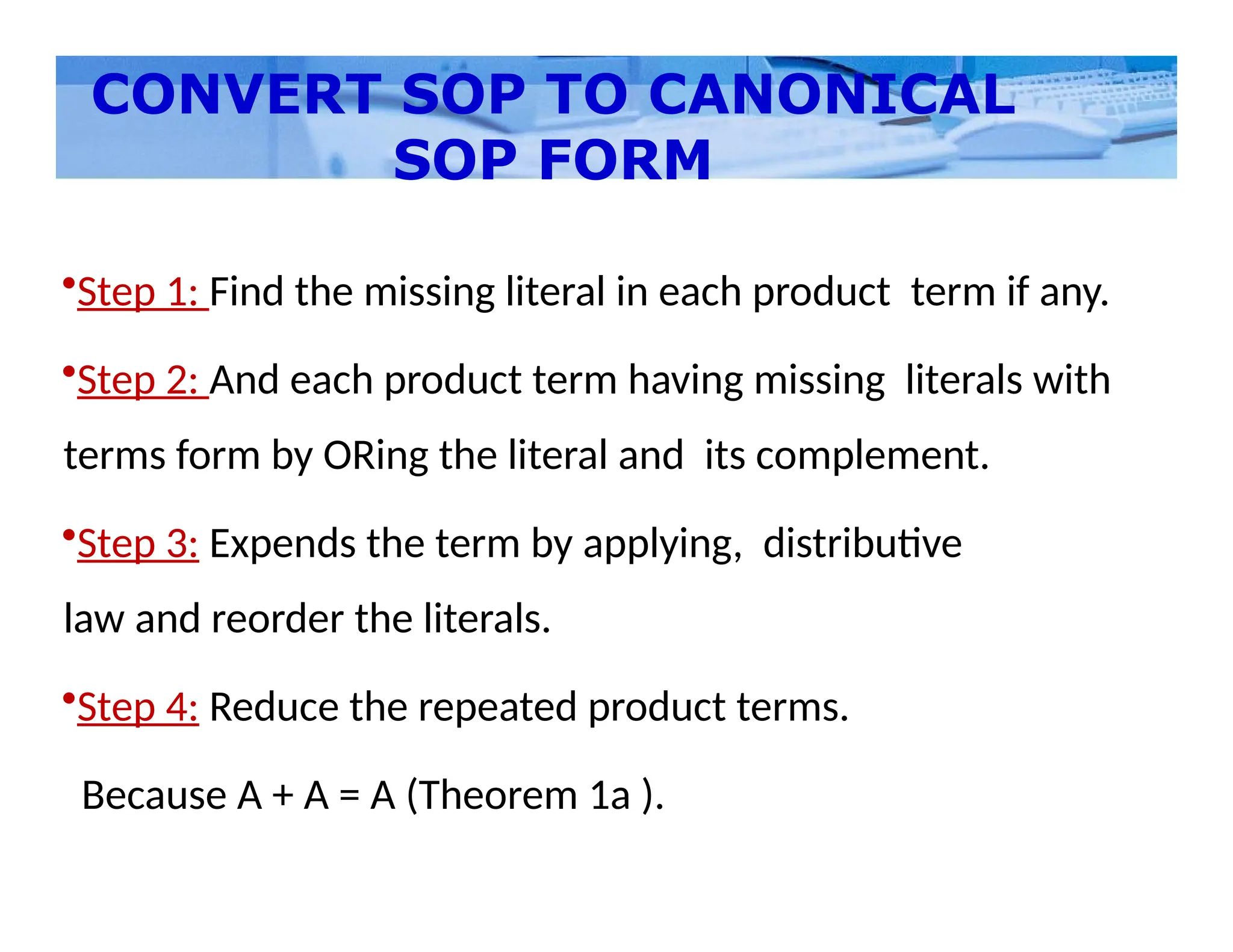 CONVERT SOP TO CANONICAL SOP FORM

•Step 1: Find the missing literal in each product term if any.

•Step 2: And each product term having missing literals with terms form by ORing the literal and its complement.

•Step 3: Expends the term by applying, distributive law and reorder the literals.

•Step 4: Reduce the repeated product terms.

Because A + A = A (Theorem 1a ).